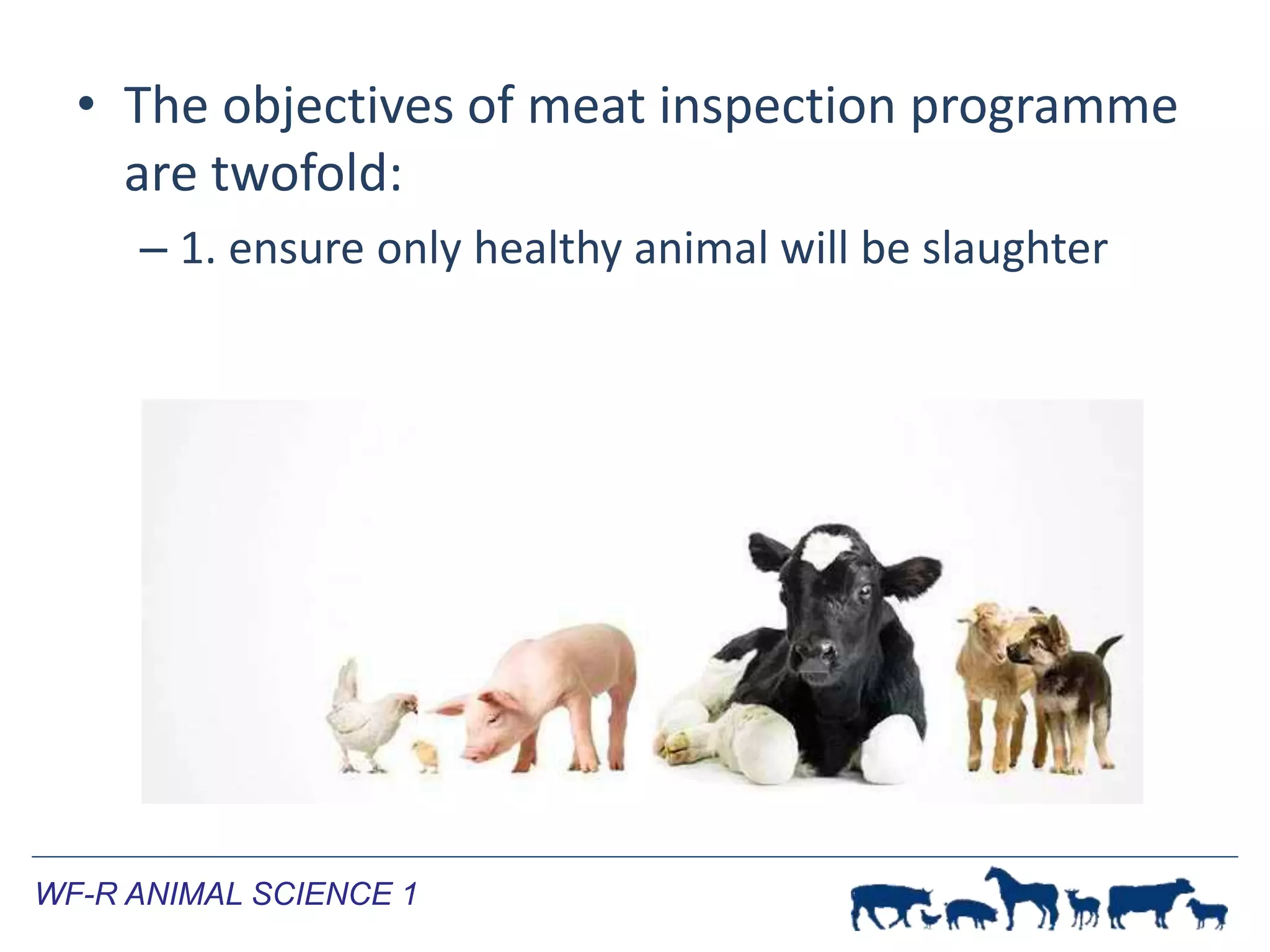 • The objectives of meat inspection programme are twofold:

– 1. ensure only healthy animal will be slaughter

WF-R ANIMAL SCIENCE 1